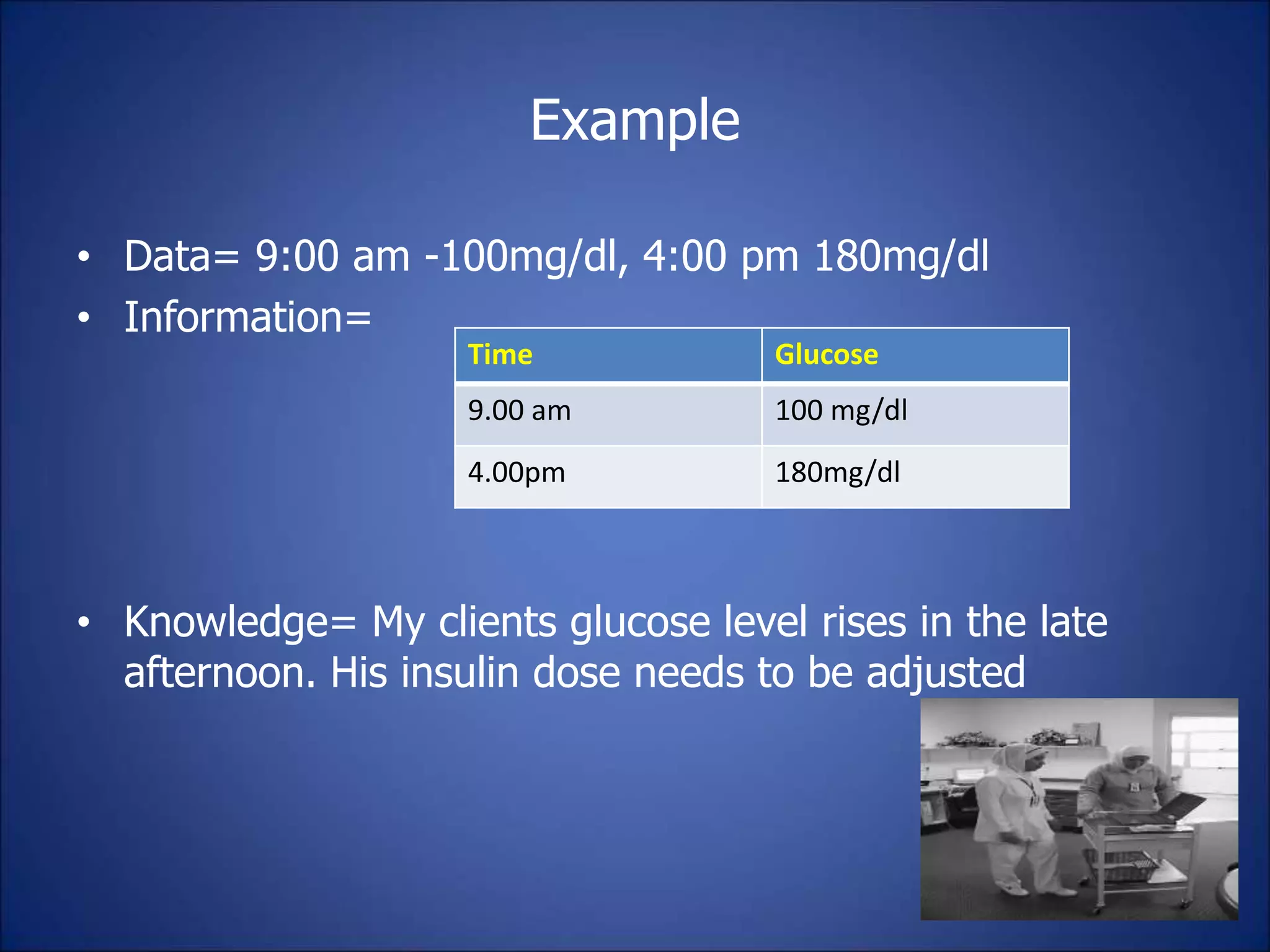 Example

• Data= 9:00 am -100mg/dl, 4:00 pm 180mg/dl
• Information=

| Time | Glucose |
|---|---|
| 9.00 am | 100 mg/dl |
| 4.00pm | 180mg/dl |

• Knowledge= My clients glucose level rises in the late afternoon. His insulin dose needs to be adjusted